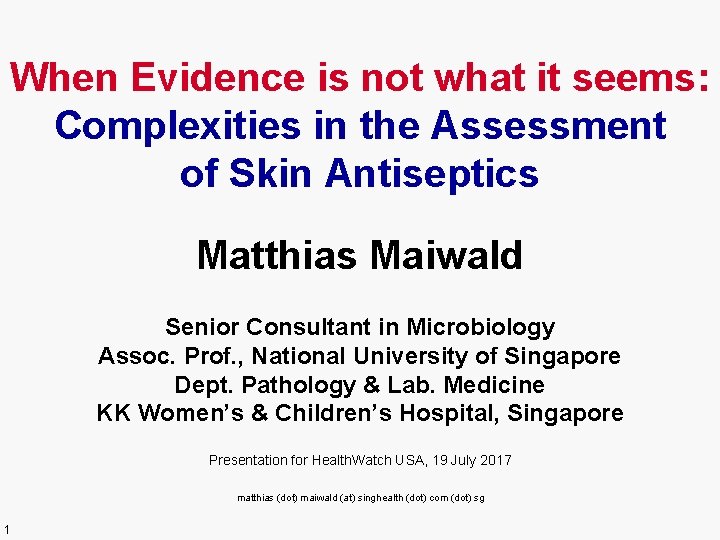 When Evidence is not what it seems:
Complexities in the Assessment of Skin Antiseptics

Matthias Maiwald

Senior Consultant in Microbiology
Assoc. Prof., National University of Singapore
Dept. Pathology & Lab. Medicine
KK Women's & Children's Hospital, Singapore

Presentation for HealthWatch USA, 19 July 2017

matthias (dot) maiwald (at) singhealth (dot) com (dot) sg

1